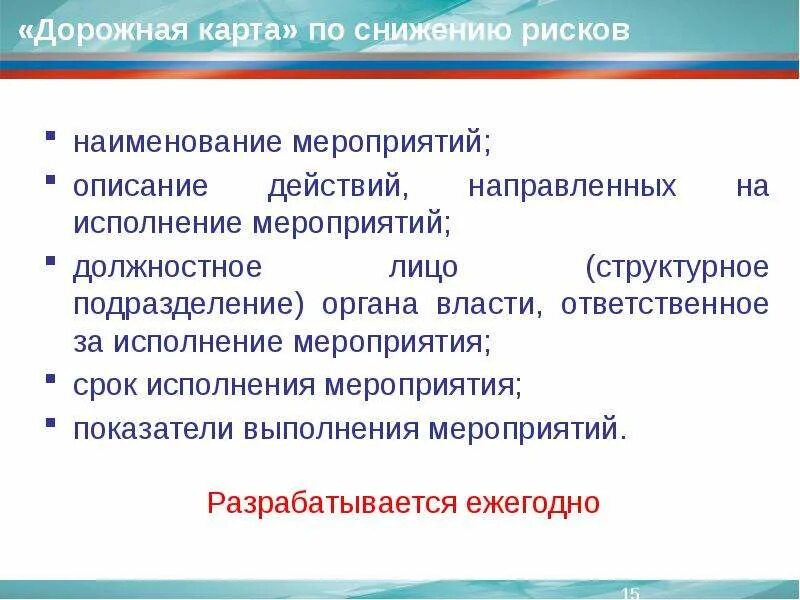 «Дорожная карта» по снижению рисков

▪ наименование мероприятий;
▪ описание действий, направленных на исполнение мероприятий;
▪ должностное лицо (структурное подразделение) органа власти, ответственное за исполнение мероприятия;
▪ срок исполнения мероприятия;
▪ показатели выполнения мероприятий.

Разрабатывается ежегодно

15